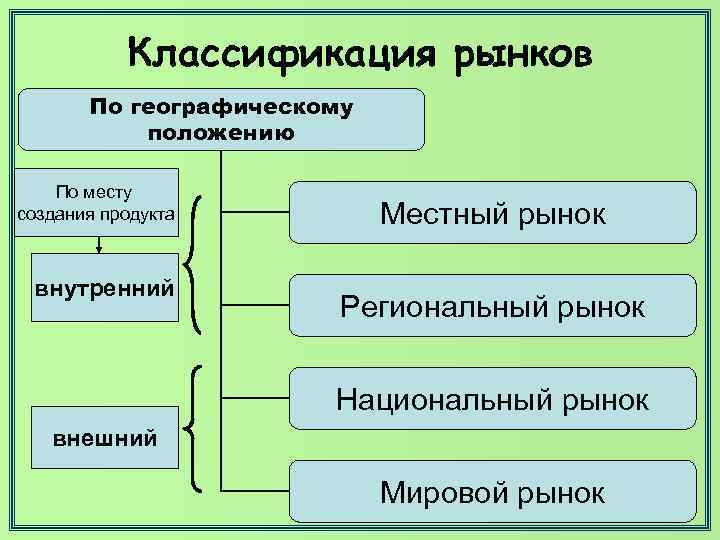 Классификация рынков

По географическому положению

По месту создания продукта

внутренний

внешний

Местный рынок

Региональный рынок

Национальный рынок

Мировой рынок